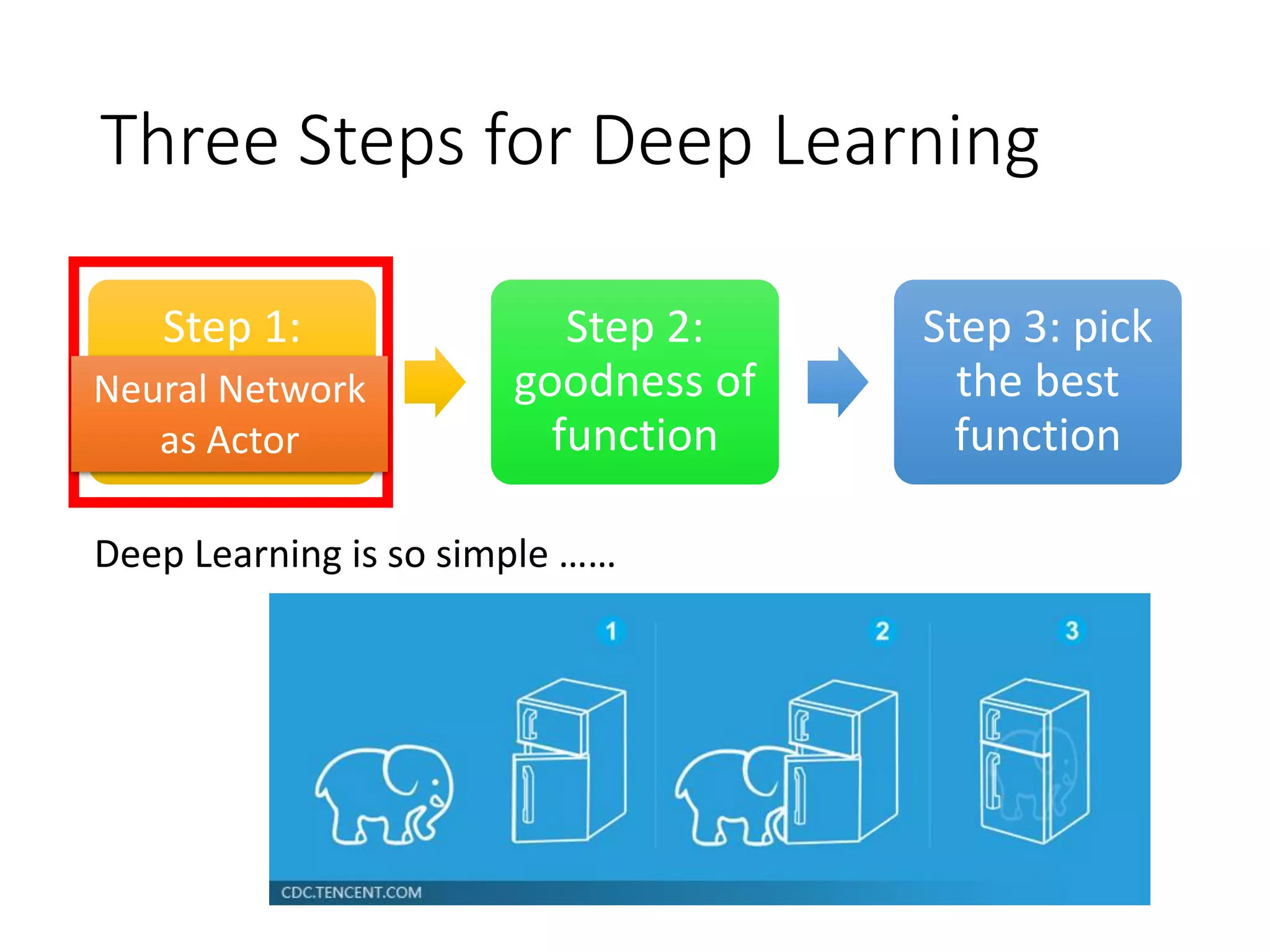 Three Steps for Deep Learning

Step 1:

Neural Network as Actor

Step 2: goodness of function

Step 3: pick the best function

Deep Learning is so simple ……

1

2

3

CDC.TENCENT.COM